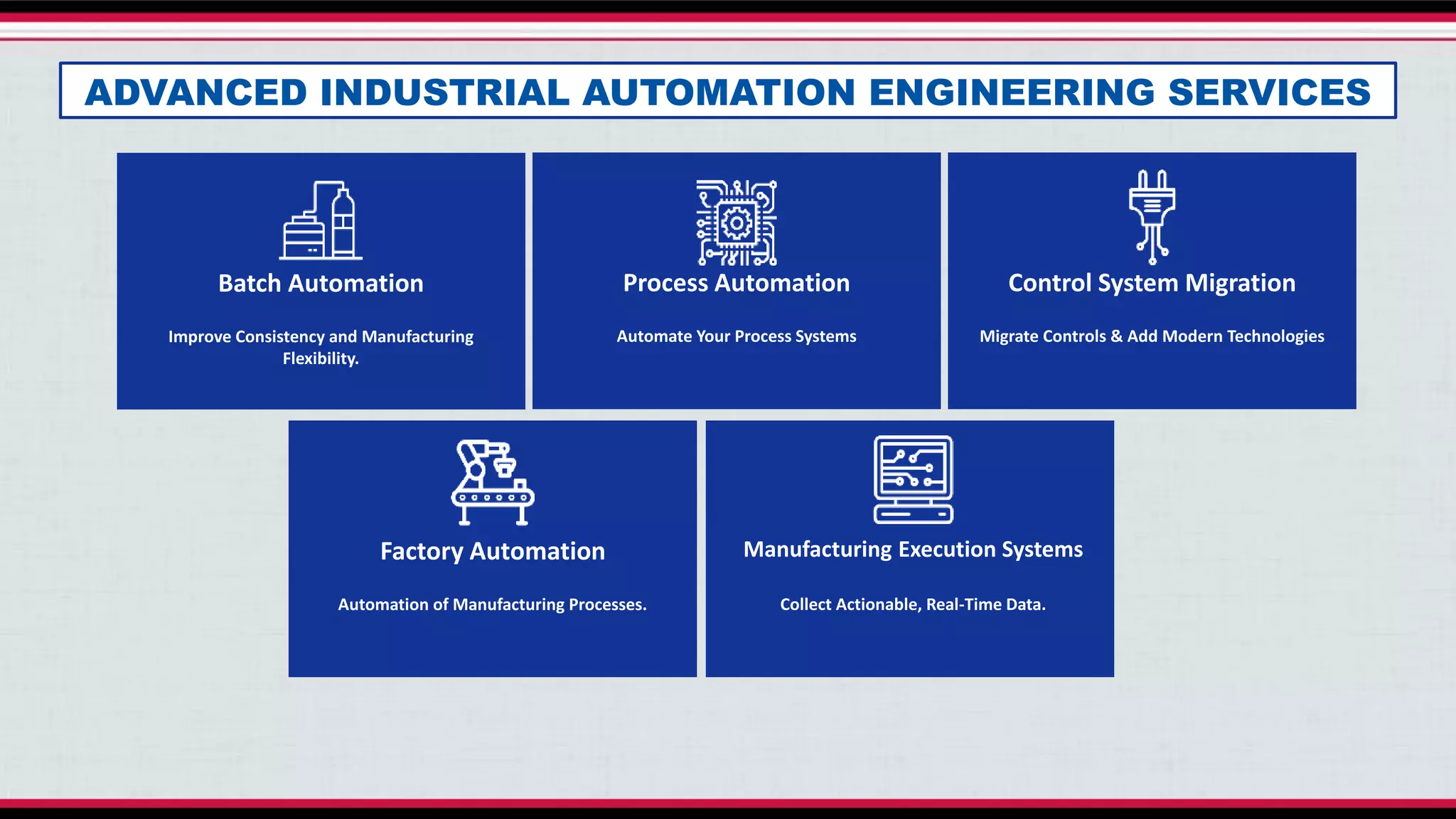 ADVANCED INDUSTRIAL AUTOMATION ENGINEERING SERVICES

Batch Automation

Improve Consistency and Manufacturing Flexibility.

Process Automation

Automate Your Process Systems

Control System Migration

Migrate Controls & Add Modern Technologies

Factory Automation

Automation of Manufacturing Processes.

Manufacturing Execution Systems

Collect Actionable, Real-Time Data.